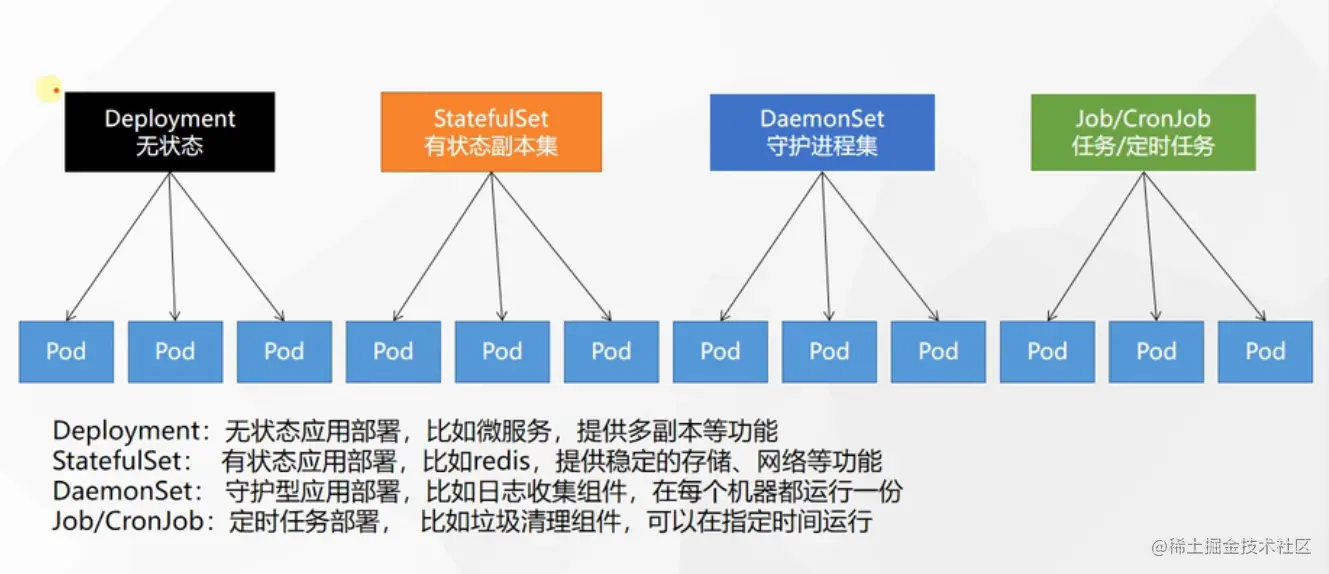 Deployment
无状态

StatefulSet
有状态副本集

DaemonSet
守护进程集

Job/CronJob
任务/定时任务

Pod Pod Pod Pod Pod Pod Pod Pod Pod Pod Pod Pod

Deployment：无状态应用部署，比如微服务，提供多副本等功能
StatefulSet： 有状态应用部署，比如redis，提供稳定的存储、网络等功能
DaemonSet： 守护型应用部署，比如日志收集组件，在每个机器都运行一份
Job/CronJob：定时任务部署， 比如垃圾清理组件，可以在指定时间运行

@稀土掘金技术社区